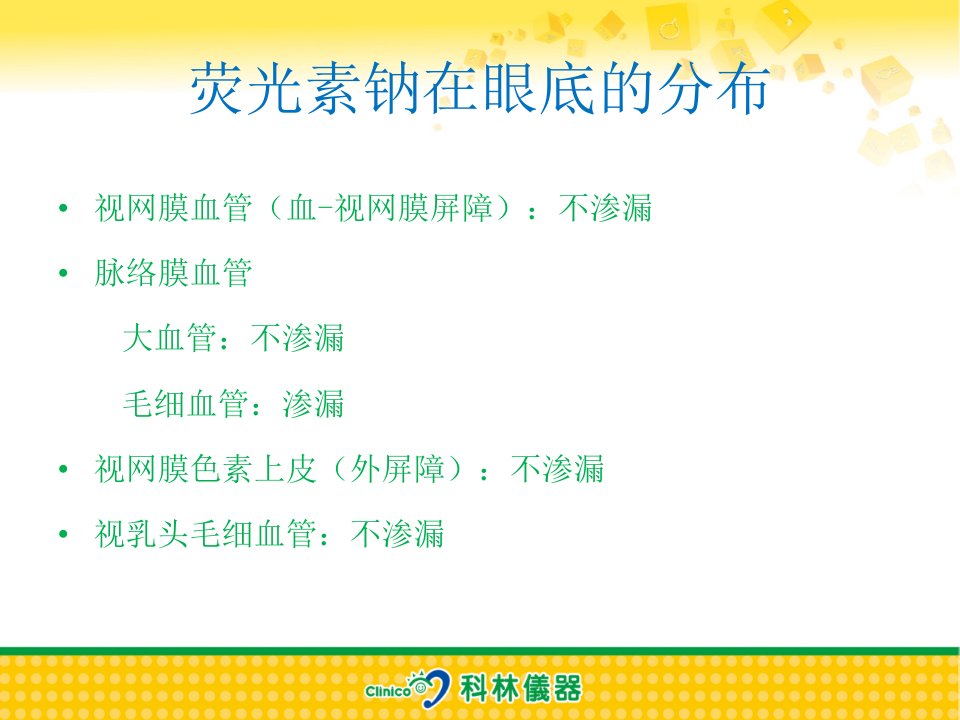 荧光素钠在眼底的分布

• 视网膜血管（血-视网膜屏障）：不渗漏

• 脉络膜血管

大血管：不渗漏

毛细血管：渗漏

• 视网膜色素上皮（外屏障）：不渗漏

• 视乳头毛细血管：不渗漏

Clinico 科林儀器